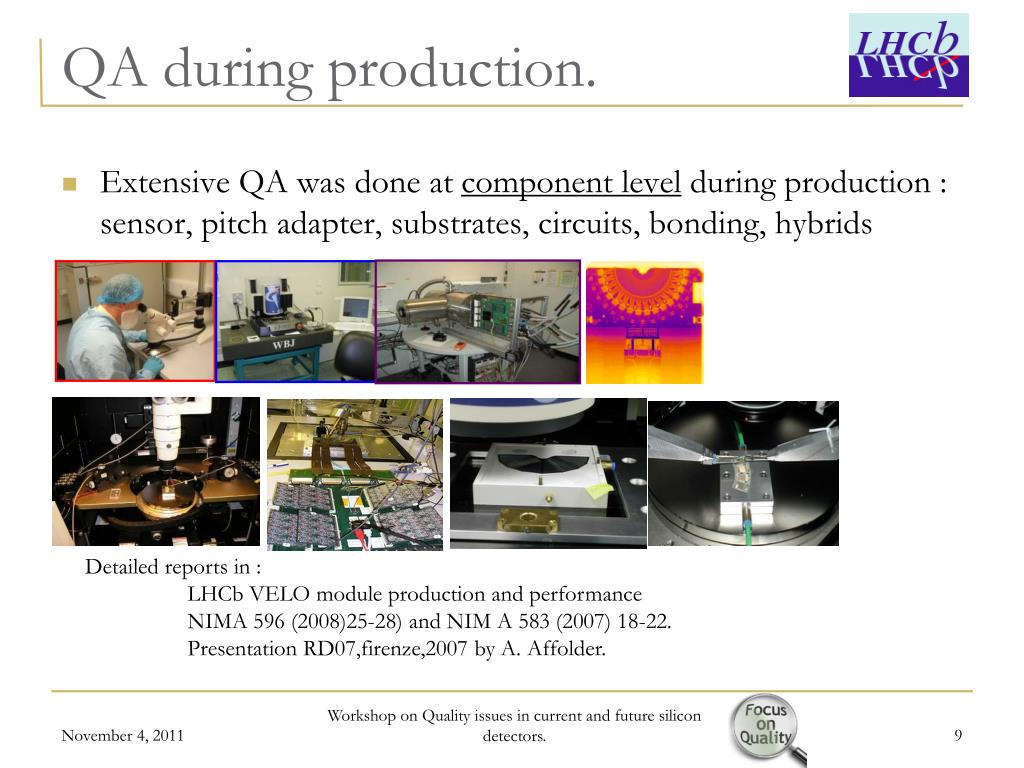 QA during production.

LHCb

Extensive QA was done at component level during production : sensor, pitch adapter, substrates, circuits, bonding, hybrids

WBJ

Detailed reports in :
LHCb VELO module production and performance
NIMA 596 (2008)25-28) and NIM A 583 (2007) 18-22.
Presentation RD07,firenze,2007 by A. Affolder.

November 4, 2011

Workshop on Quality issues in current and future silicon detectors.

Focus on Quality

9